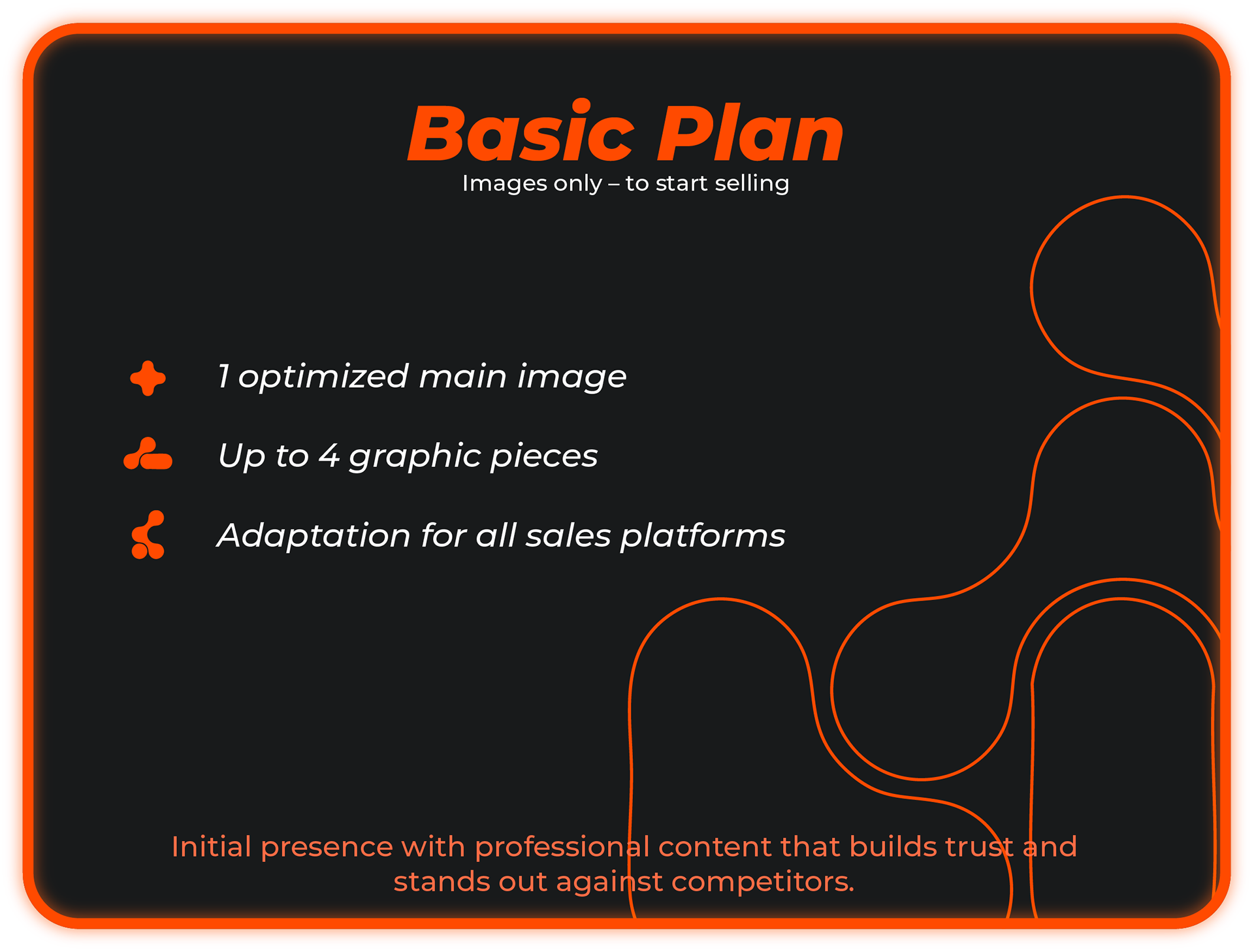 Basic Plan
Images only – to start selling

1 optimized main image

Up to 4 graphic pieces

Adaptation for all sales platforms

Initial presence with professional content that builds trust and stands out against competitors.